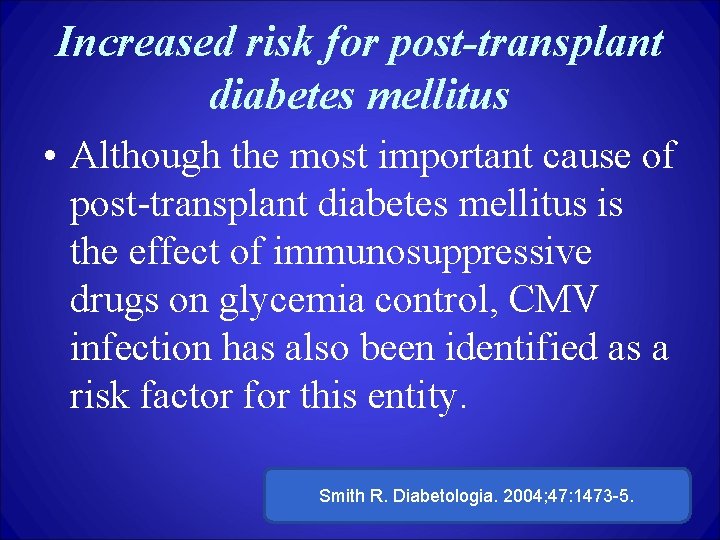 Increased risk for post-transplant diabetes mellitus

• Although the most important cause of post-transplant diabetes mellitus is the effect of immunosuppressive drugs on glycemia control, CMV infection has also been identified as a risk factor for this entity.

Smith R. Diabetologia. 2004;47:1473-5.